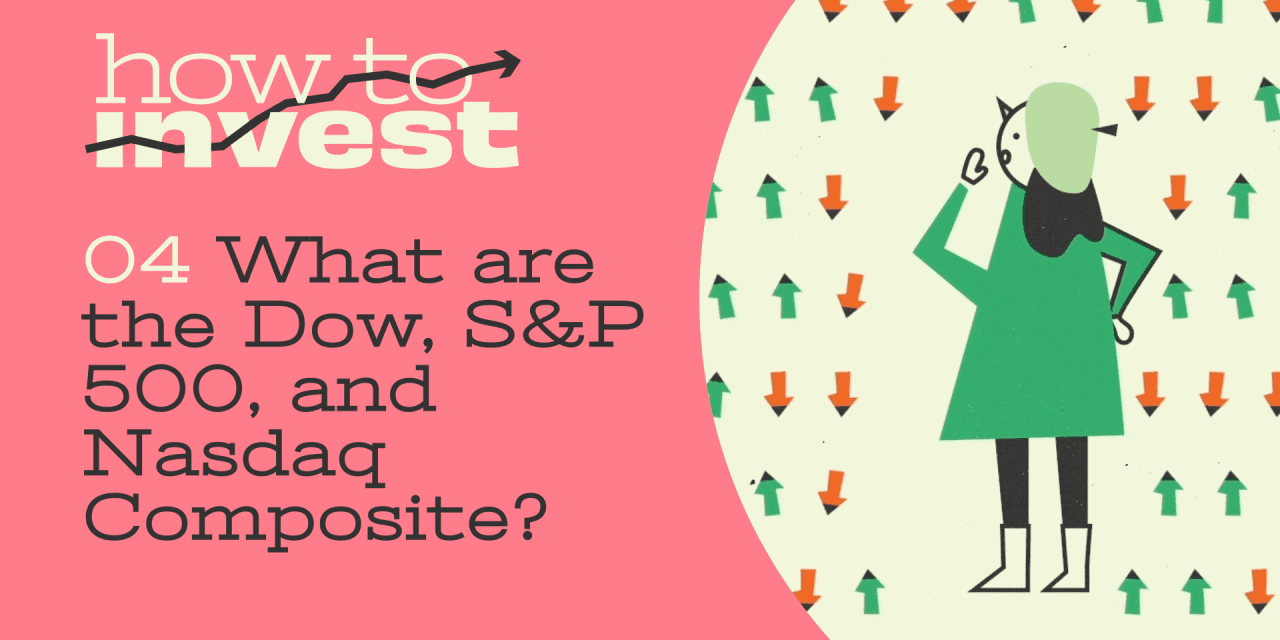 how to invest

04 What are the Dow, S&P 500, and Nasdaq Composite?